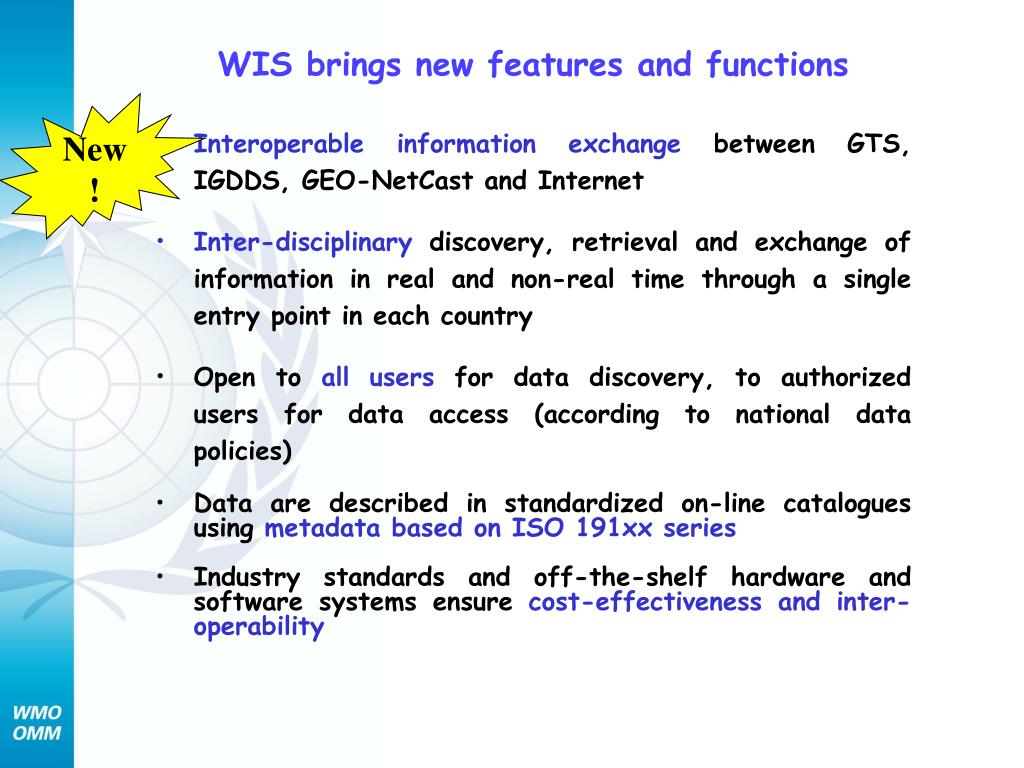 WIS brings new features and functions

New
!

Interoperable information exchange between GTS, IGDDS, GEO-NetCast and Internet

• Inter-disciplinary discovery, retrieval and exchange of information in real and non-real time through a single entry point in each country

• Open to all users for data discovery, to authorized users for data access (according to national data policies)

• Data are described in standardized on-line catalogues using metadata based on ISO 191xx series

• Industry standards and off-the-shelf hardware and software systems ensure cost-effectiveness and inter-operability

WMO
OMM